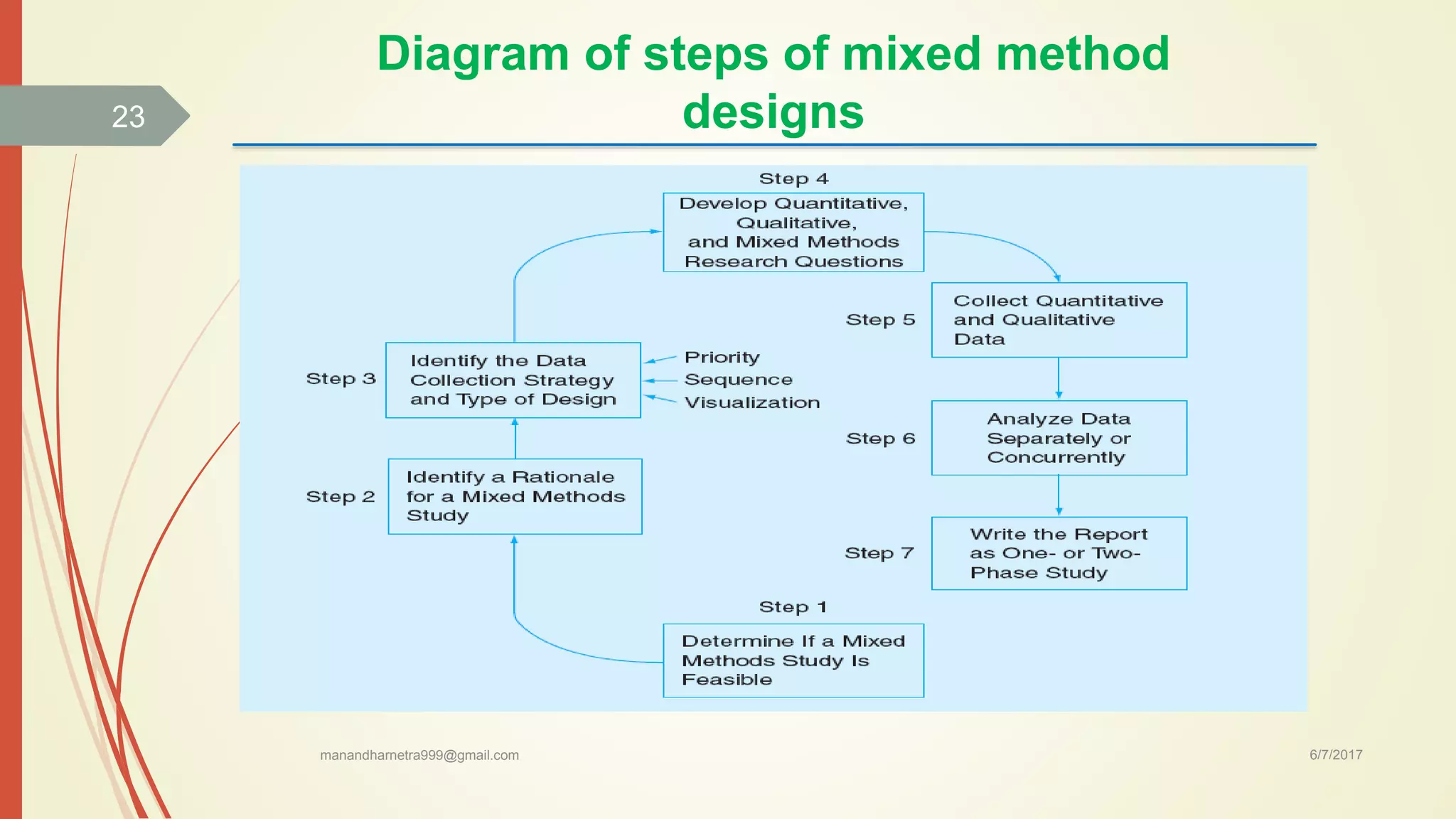 23

Diagram of steps of mixed method designs

Step 4
Develop Quantitative, Qualitative, and Mixed Methods Research Questions

Step 5
Collect Quantitative and Qualitative Data

Step 3
Identify the Data Collection Strategy and Type of Design

Priority
Sequence
Visualization

Step 6
Analyze Data Separately or Concurrently

Step 2
Identify a Rationale for a Mixed Methods Study

Step 7
Write the Report as One- or Two-Phase Study

Step 1
Determine If a Mixed Methods Study Is Feasible

manandharnetra999@gmail.com

6/7/2017